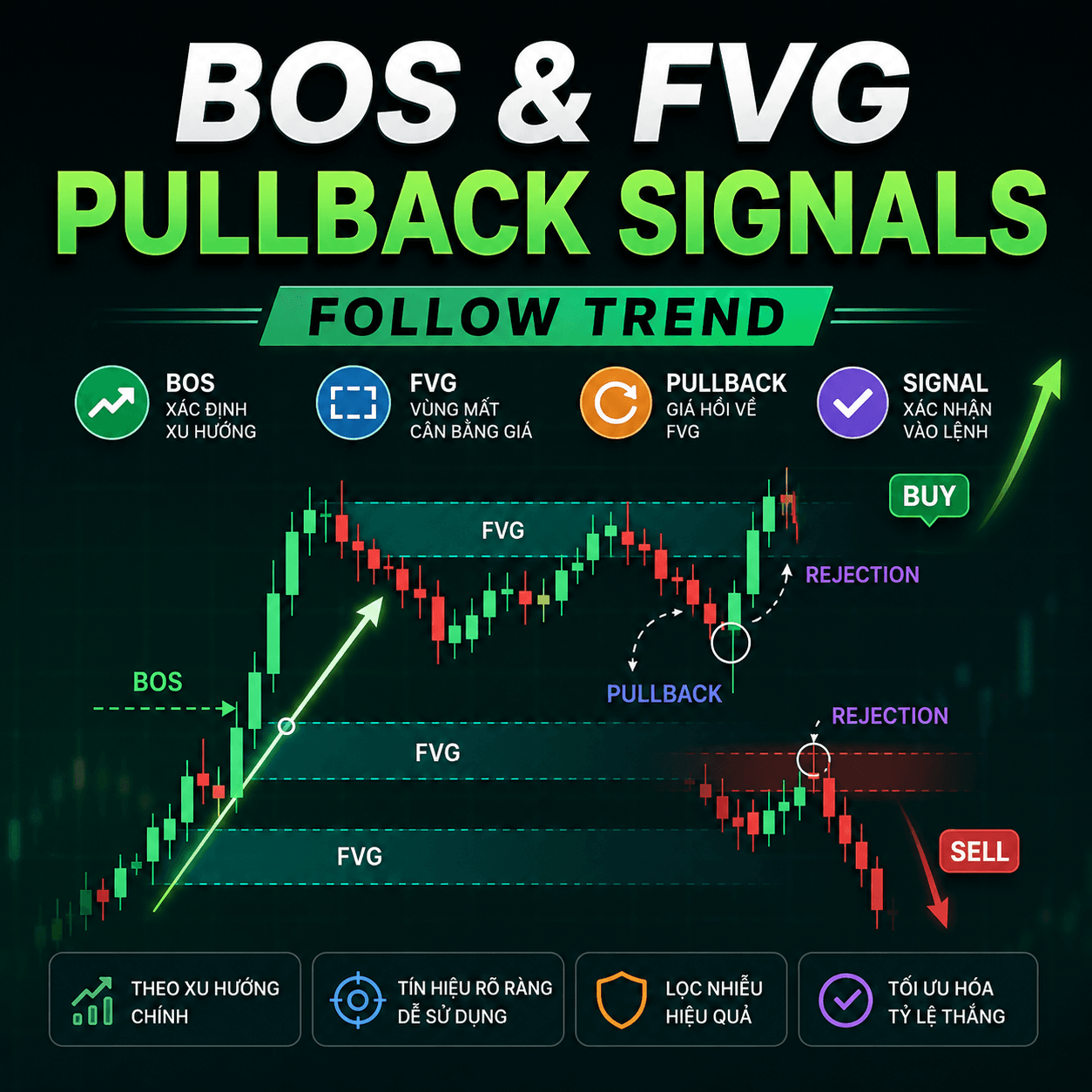 BOS & FVG
PULLBACK SIGNALS

FOLLOW TREND

BOS
XÁC ĐỊNH XU HƯỚNG

FVG
VÙNG MẤT CÂN BẰNG GIÁ

PULLBACK
GIÁ HỒI VỀ FVG

SIGNAL
XÁC NHẬN VÀO LỆNH

BUY

FVG

REJECTION

BOS

PULLBACK

REJECTION

FVG

FVG

SELL

THEO XU HƯỚNG CHÍNH

TÍN HIỆU RÕ RÀNG DỄ SỬ DỤNG

LỌC NHIỄU HIỆU QUẢ

TỐI ƯU HÓA TỶ LỆ THẮNG